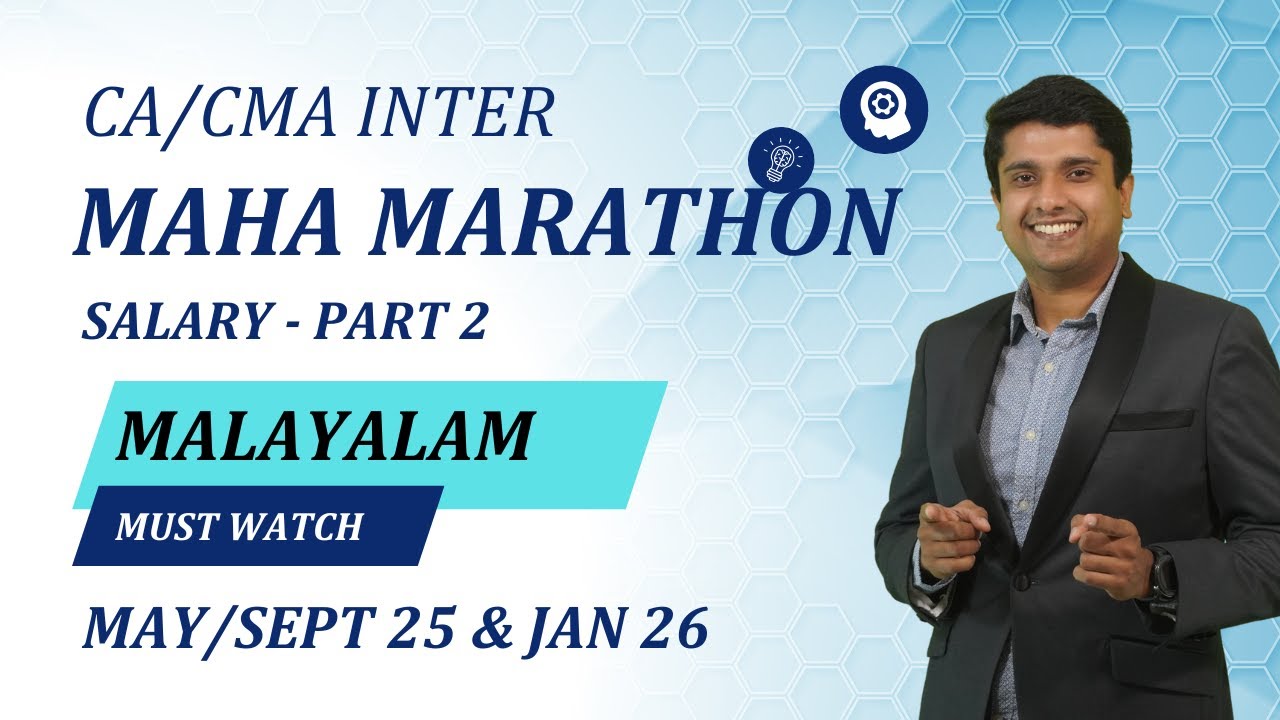 CA/CMA INTER
MAHA MARATHON
SALARY - PART 2

MALAYALAM
MUST WATCH

MAY/SEPT 25 & JAN 26